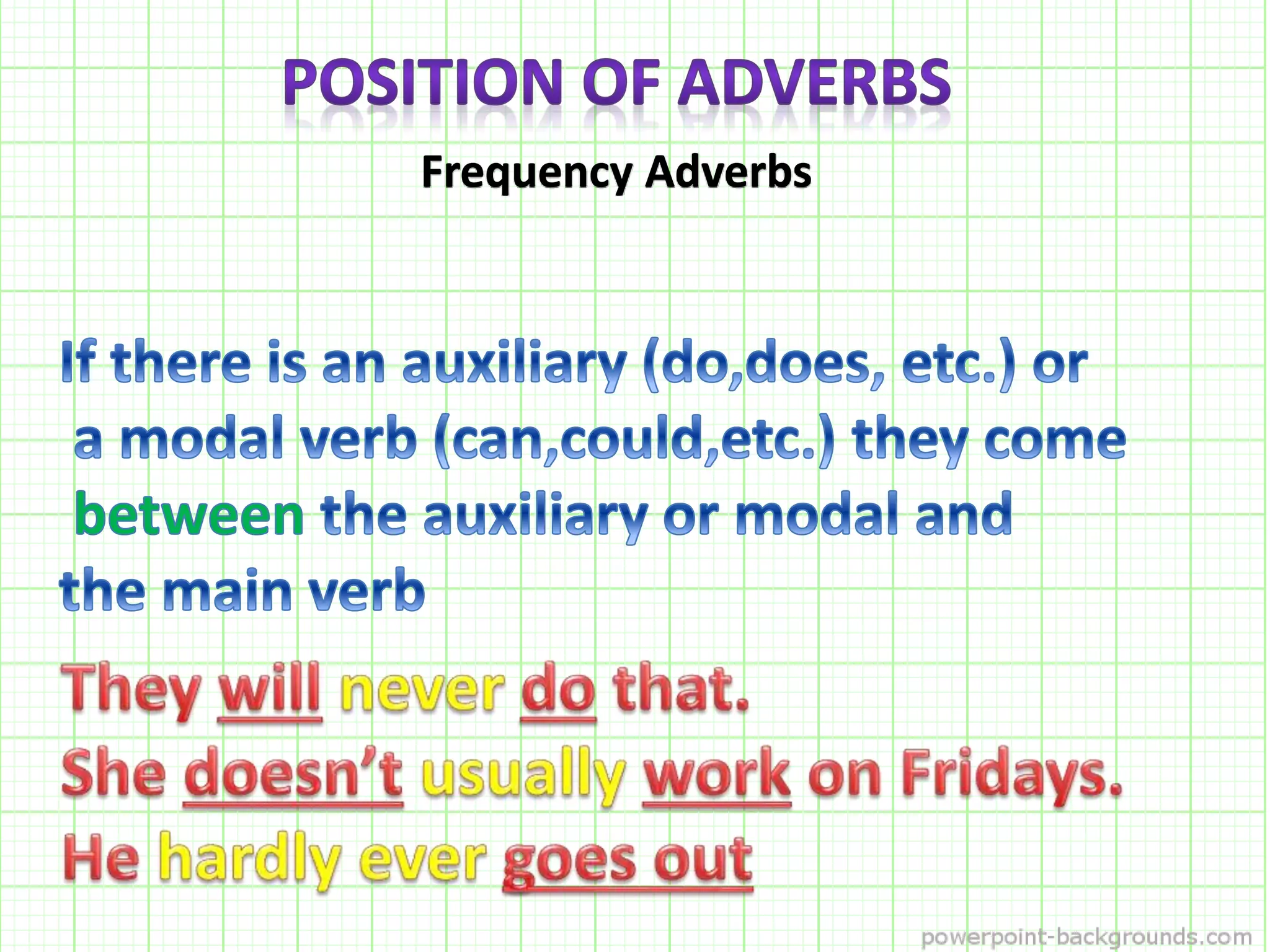 POSITION OF ADVERBS

Frequency Adverbs

If there is an auxiliary (do,does, etc.) or a modal verb (can,could,etc.) they come between the auxiliary or modal and the main verb

They will never do that.
She doesn't usually work on Fridays.
He hardly ever goes out

powerpoint-backgrounds.com